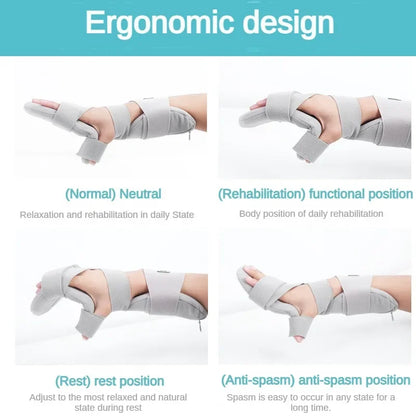 Ergonomic design

(Normal) Neutral

Relaxation and rehabilitation in daily State

(Rehabilitation) functional position

Body position of daily rehabilitation

(Rest) rest position

Adjust to the most relaxed and natural state during rest

(Anti-spasm) anti-spasm position

Spasm is easy to occur in any state for a long time.